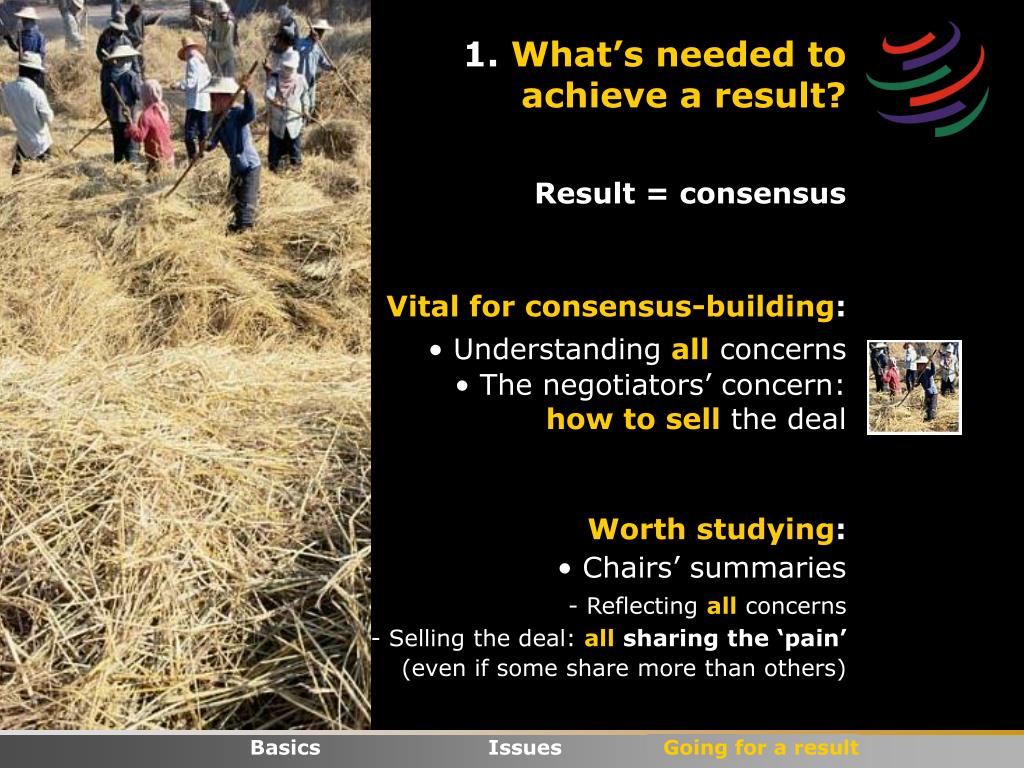 1. What's needed to achieve a result?

Result = consensus

Vital for consensus-building:

• Understanding all concerns
• The negotiators' concern: how to sell the deal

Worth studying:

• Chairs' summaries
- Reflecting all concerns
- Selling the deal: all sharing the 'pain' (even if some share more than others)

Basics Issues Going for a result